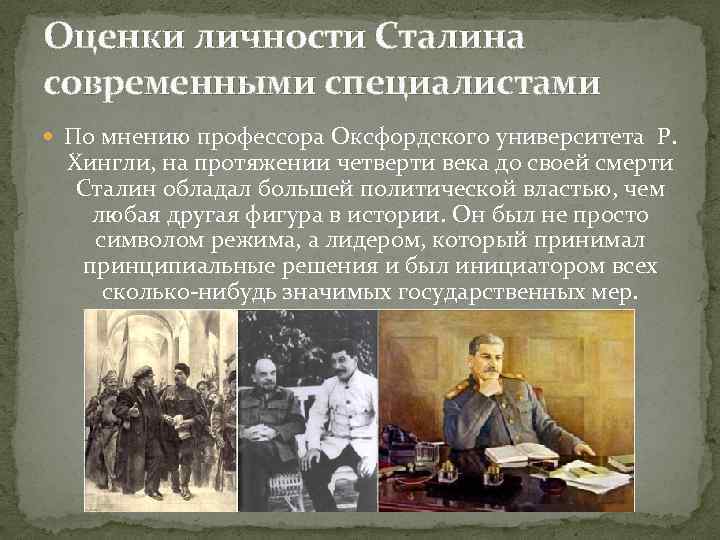 Оценки личности Сталина современными специалистами

По мнению профессора Оксфордского университета Р. Хингли, на протяжении четверти века до своей смерти Сталин обладал большей политической властью, чем любая другая фигура в истории. Он был не просто символом режима, а лидером, который принимал принципиальные решения и был инициатором всех сколько-нибудь значимых государственных мер.